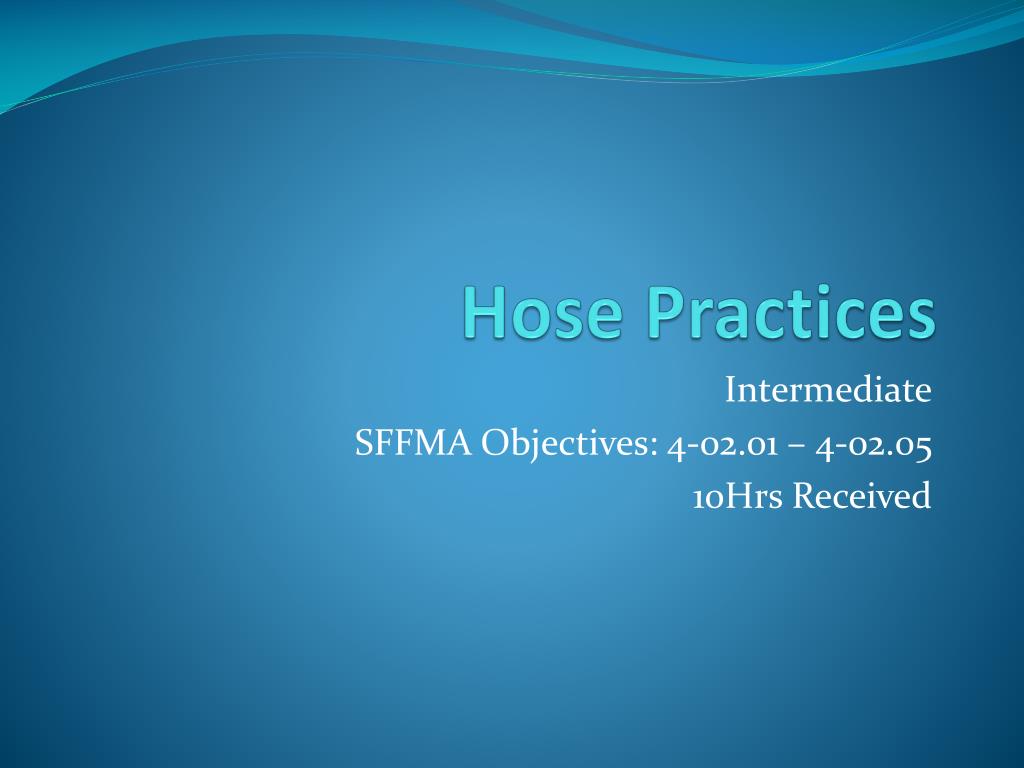 Hose Practices

Intermediate
SFFMA Objectives: 4-02.01 – 4-02.05
10Hrs Received